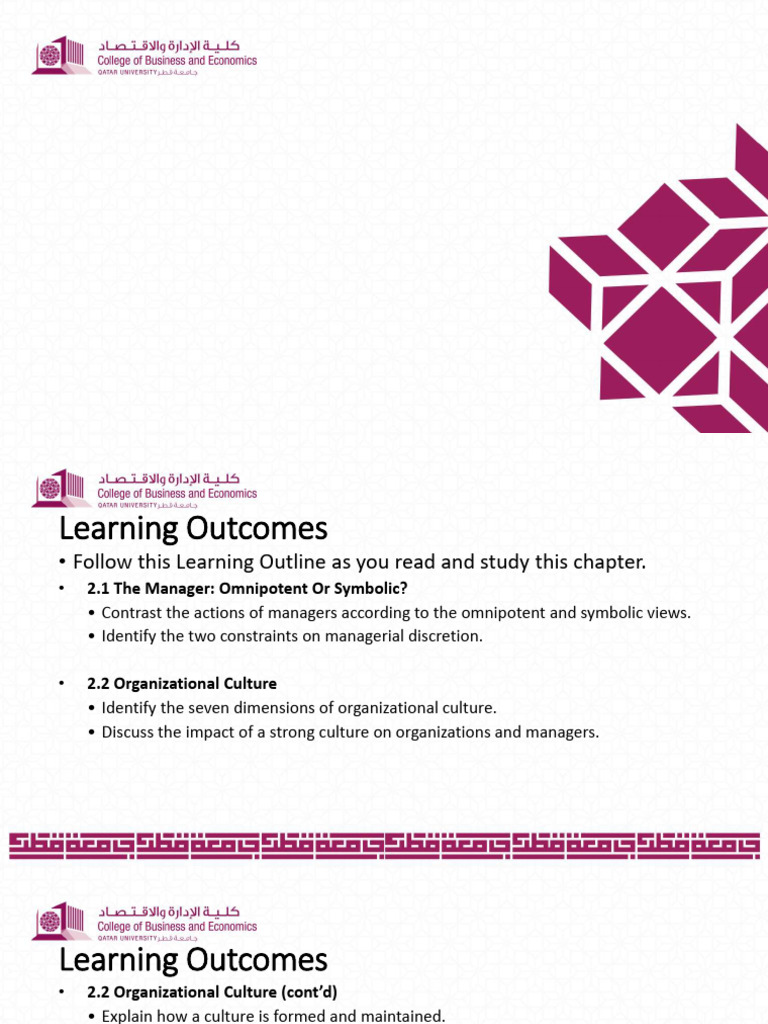 كلية الإدارة والاقتصاد
College of Business and Economics
QATAR UNIVERSITY جامعة قطر

كلية الإدارة والاقتصاد
College of Business and Economics
QATAR UNIVERSITY جامعة قطر

Learning Outcomes

• Follow this Learning Outline as you read and study this chapter.

• 2.1 The Manager: Omnipotent Or Symbolic?
• Contrast the actions of managers according to the omnipotent and symbolic views.
• Identify the two constraints on managerial discretion.

• 2.2 Organizational Culture
• Identify the seven dimensions of organizational culture.
• Discuss the impact of a strong culture on organizations and managers.

كلية الإدارة والاقتصاد
College of Business and Economics
QATAR UNIVERSITY جامعة قطر

Learning Outcomes

• 2.2 Organizational Culture (cont'd)
• Explain how a culture is formed and maintained.